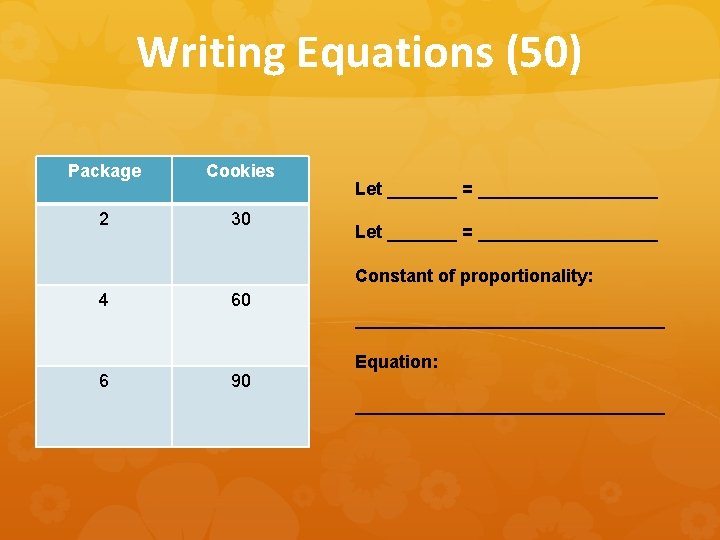 Writing Equations (50)

| Package | Cookies |
|---|---|
| 2 | 30 |
| 4 | 60 |
| 6 | 90 |

Let _______ = __________________

Let _______ = __________________

Constant of proportionality:

_______________________________

Equation:

_______________________________